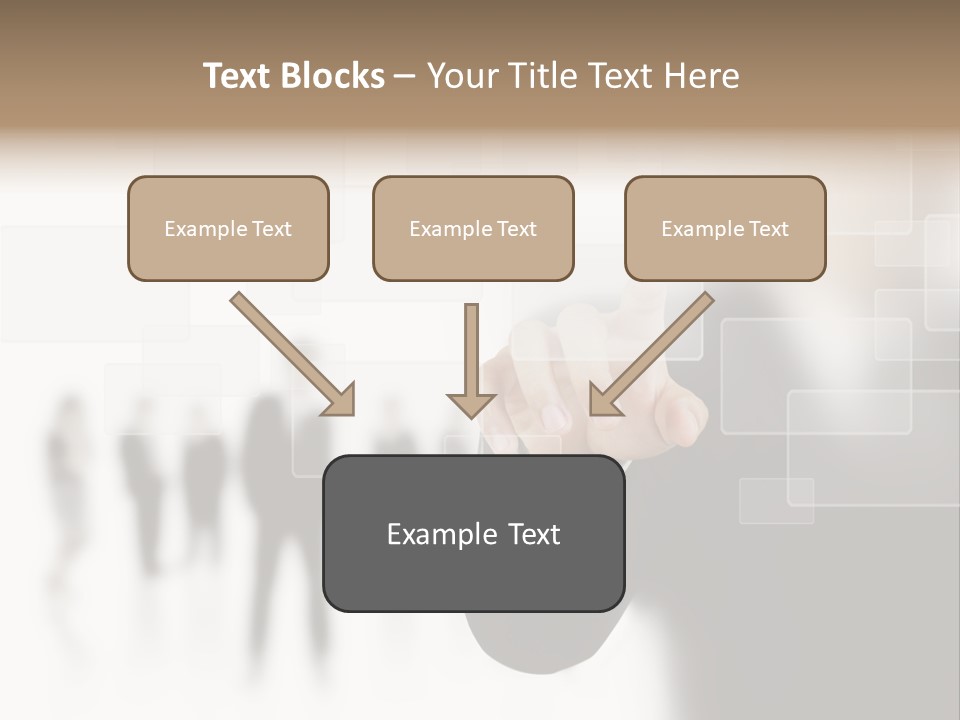 Text Blocks – Your Title Text Here

Example Text

Example Text

Example Text

Example Text